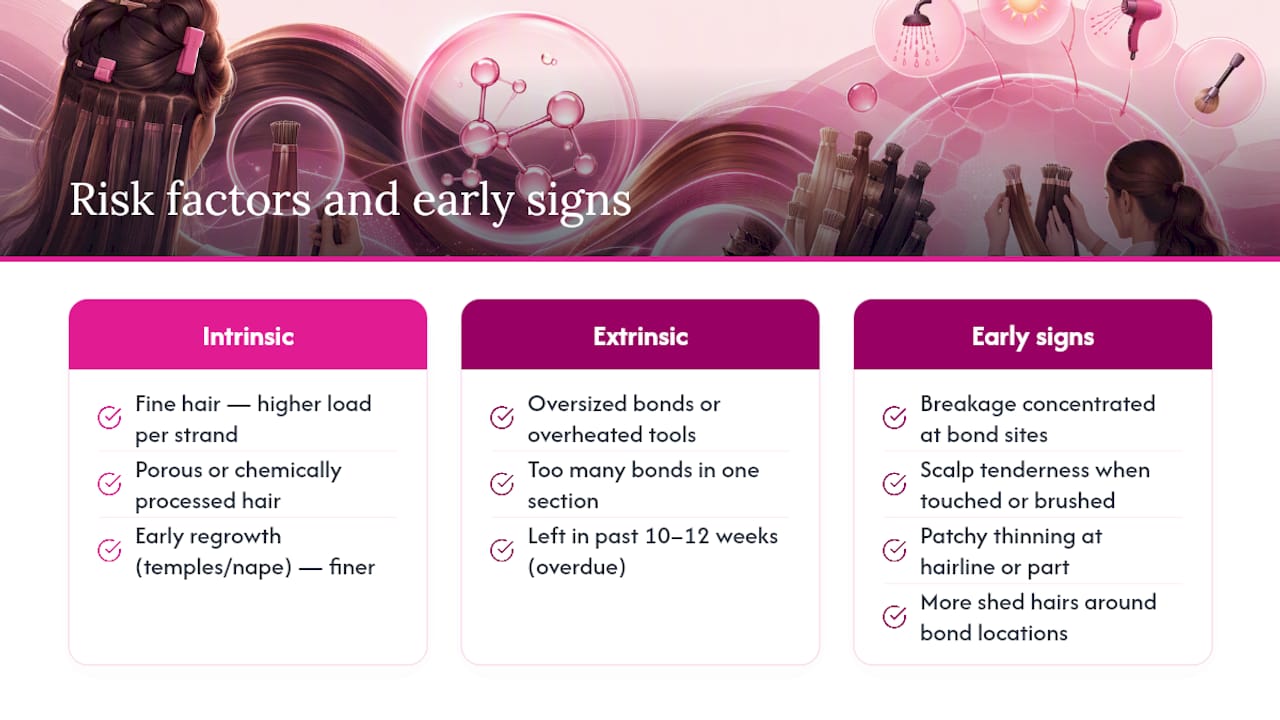 Risk factors and early signs

Intrinsic

Fine hair — higher load per strand

Porous or chemically processed hair

Early regrowth (temples/nape) — finer

Extrinsic

Oversized bonds or overheated tools

Too many bonds in one section

Left in past 10–12 weeks (overdue)

Early signs

Breakage concentrated at bond sites

Scalp tenderness when touched or brushed

Patchy thinning at hairline or part

More shed hairs around bond locations